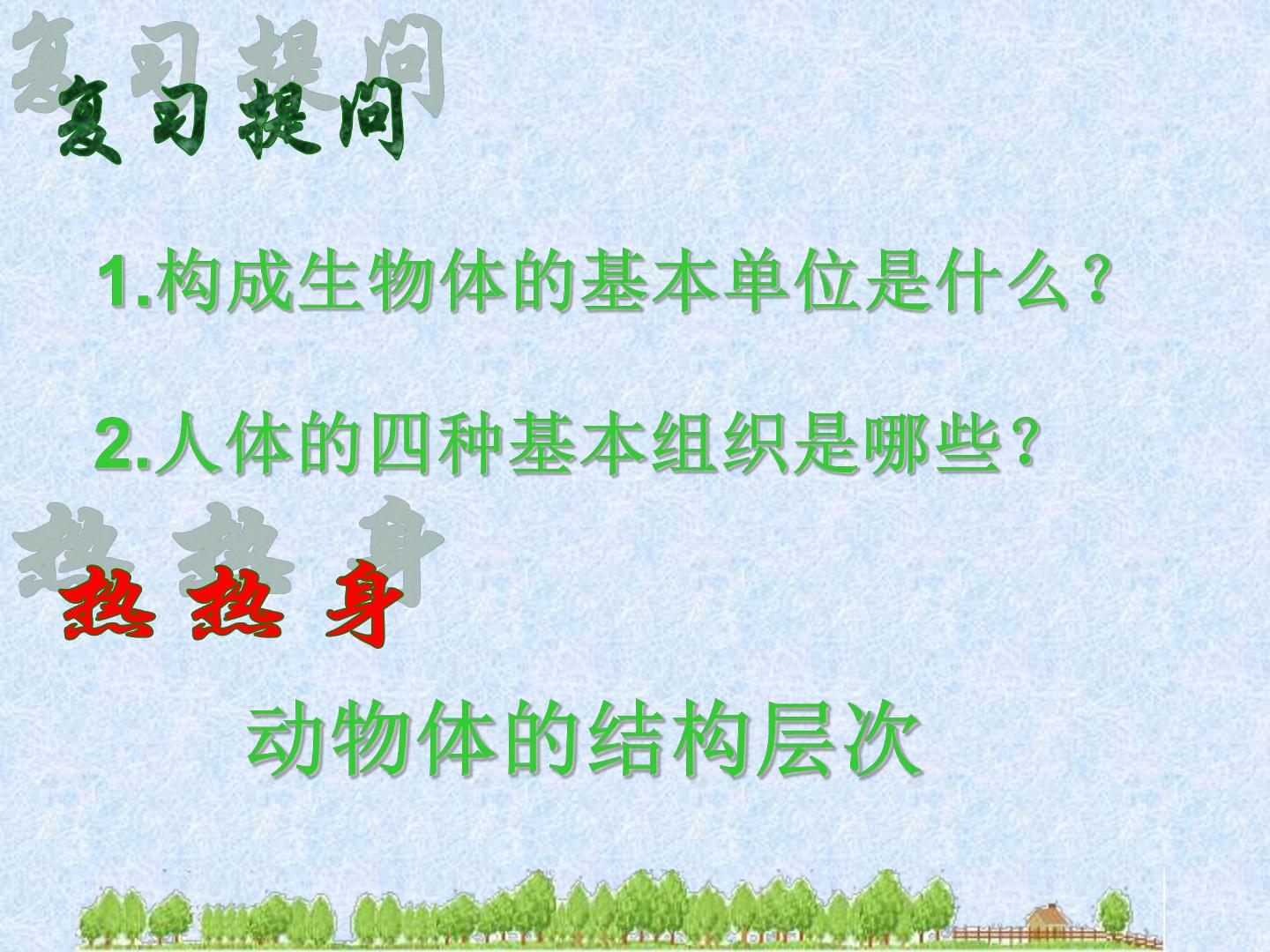 复习提问

1.构成生物体的基本单位是什么？

2.人体的四种基本组织是哪些？

热热身

动物体的结构层次